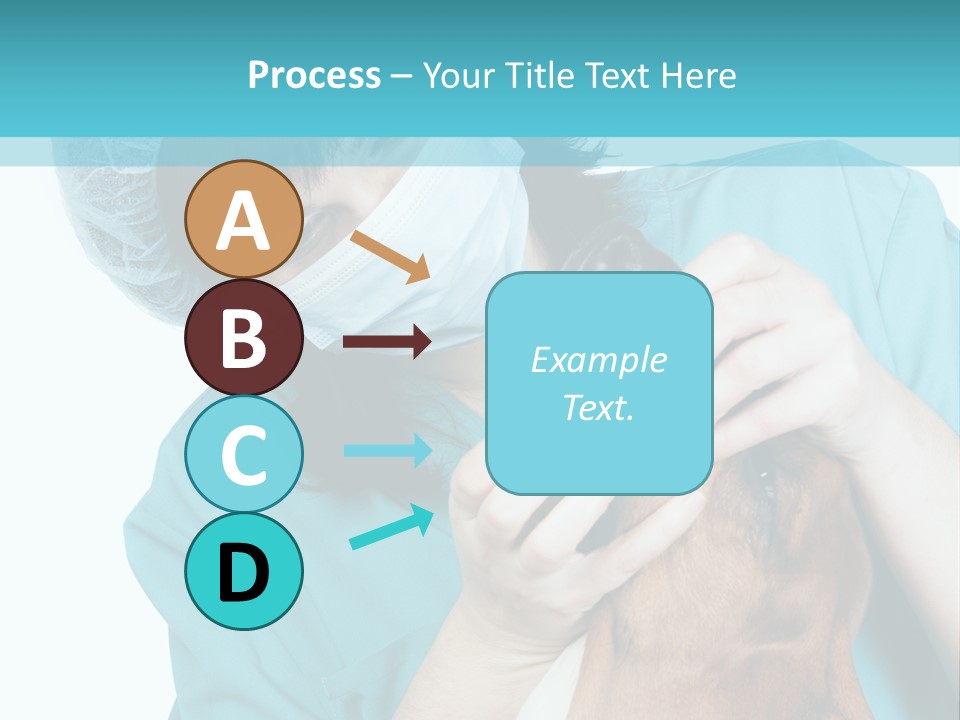 Process – Your Title Text Here

A
B
C
D

Example Text.